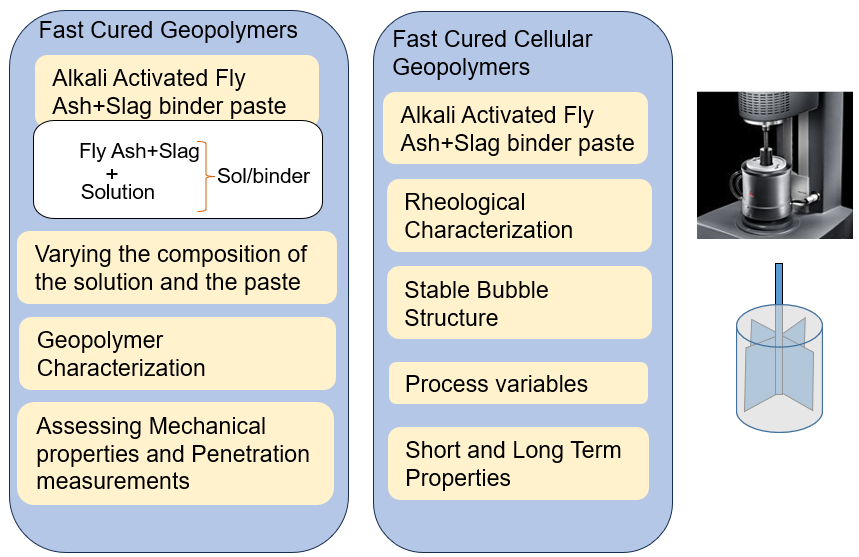 Fast Cured Geopolymers

Alkali Activated Fly Ash+Slag binder paste

Fly Ash+Slag
+
Solution

Sol/binder

Varying the composition of the solution and the paste

Geopolymer Characterization

Assessing Mechanical properties and Penetration measurements

Fast Cured Cellular Geopolymers

Alkali Activated Fly Ash+Slag binder paste

Rheological Characterization

Stable Bubble Structure

Process variables

Short and Long Term Properties